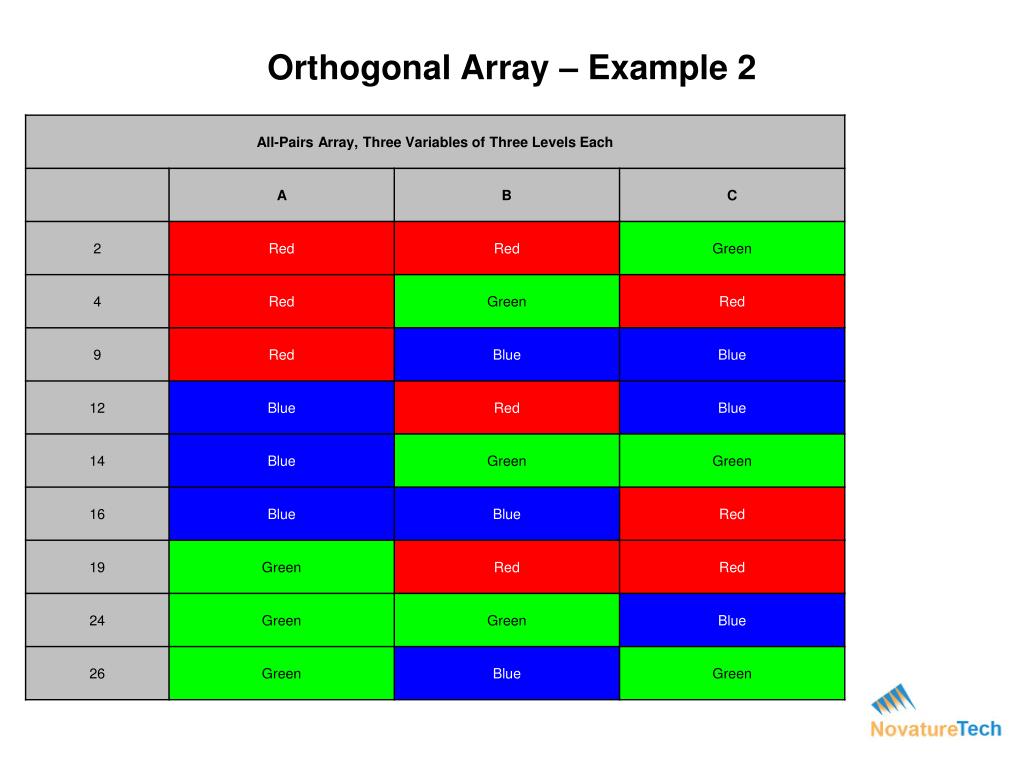 Orthogonal Array – Example 2

All-Pairs Array, Three Variables of Three Levels Each

| | A | B | C |
|---|---|---|---|
| 2 | Red | Red | Green |
| 4 | Red | Green | Red |
| 9 | Red | Blue | Blue |
| 12 | Blue | Red | Blue |
| 14 | Blue | Green | Green |
| 16 | Blue | Blue | Red |
| 19 | Green | Red | Red |
| 24 | Green | Green | Blue |
| 26 | Green | Blue | Green |

NovatureTech